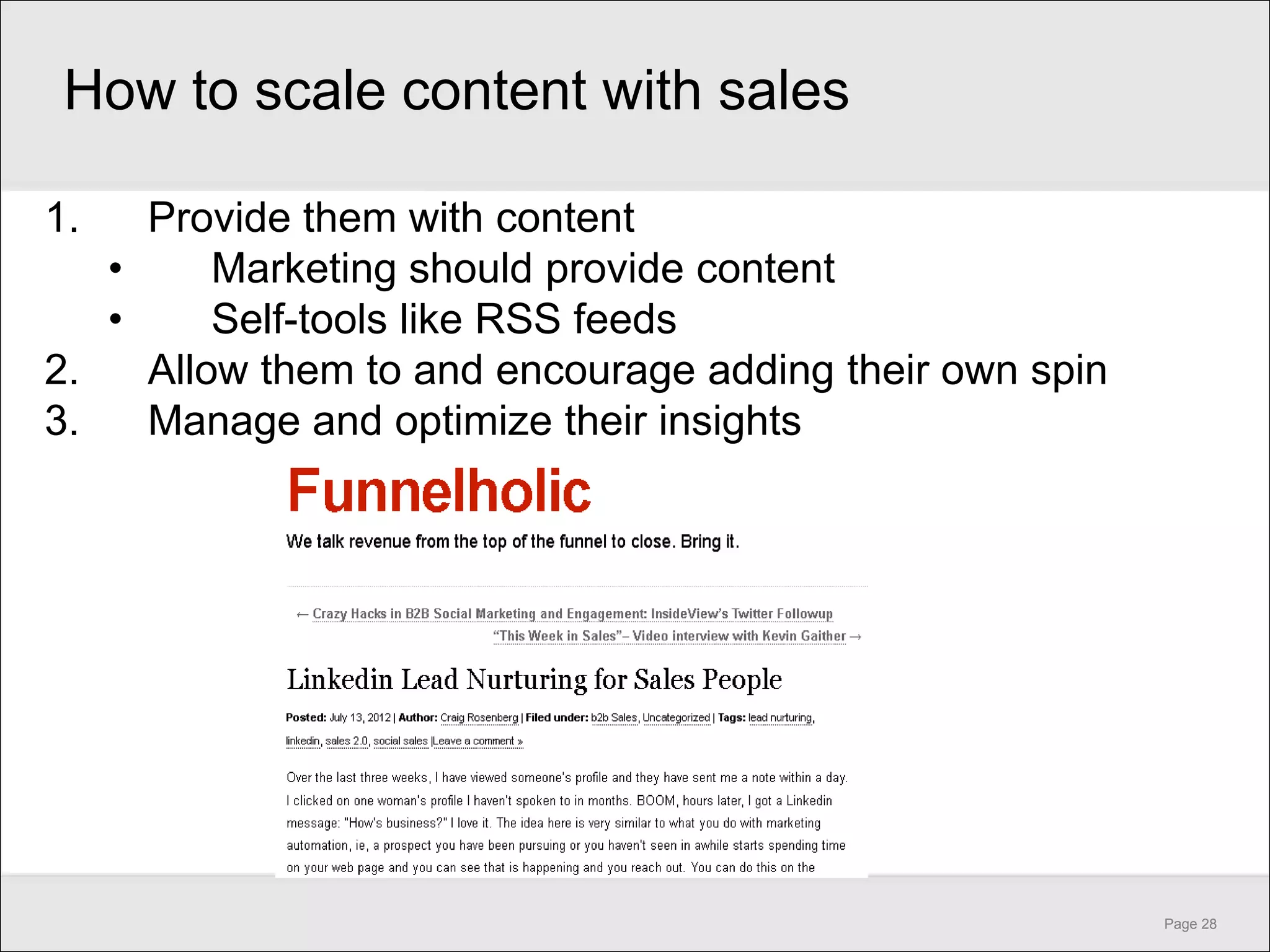 How to scale content with sales

1. Provide them with content
• Marketing should provide content
• Self-tools like RSS feeds
2. Allow them to and encourage adding their own spin
3. Manage and optimize their insights

Funnelholic

We talk revenue from the top of the funnel to close. Bring it.

← Crazy Hacks in B2B Social Marketing and Engagement: InsideView's Twitter Followup
"This Week in Sales"– Video interview with Kevin Gaither →

Linkedin Lead Nurturing for Sales People

Posted: July 13, 2012 | Author: Craig Rosenberg | Filed under: b2b Sales, Uncategorized | Tags: lead nurturing, linkedin, sales 2.0, social sales |Leave a comment »

Over the last three weeks, I have viewed someone's profile and they have sent me a note within a day. I clicked on one woman's profile I haven't spoken to in months. BOOM, hours later, I got a Linkedin message: "How's business?" I love it. The idea here is very similar to what you do with marketing automation, ie, a prospect you have been pursuing or you haven't seen in awhile starts spending time on your web page and you can see that is happening and you reach out. You can do this on the

Page 28